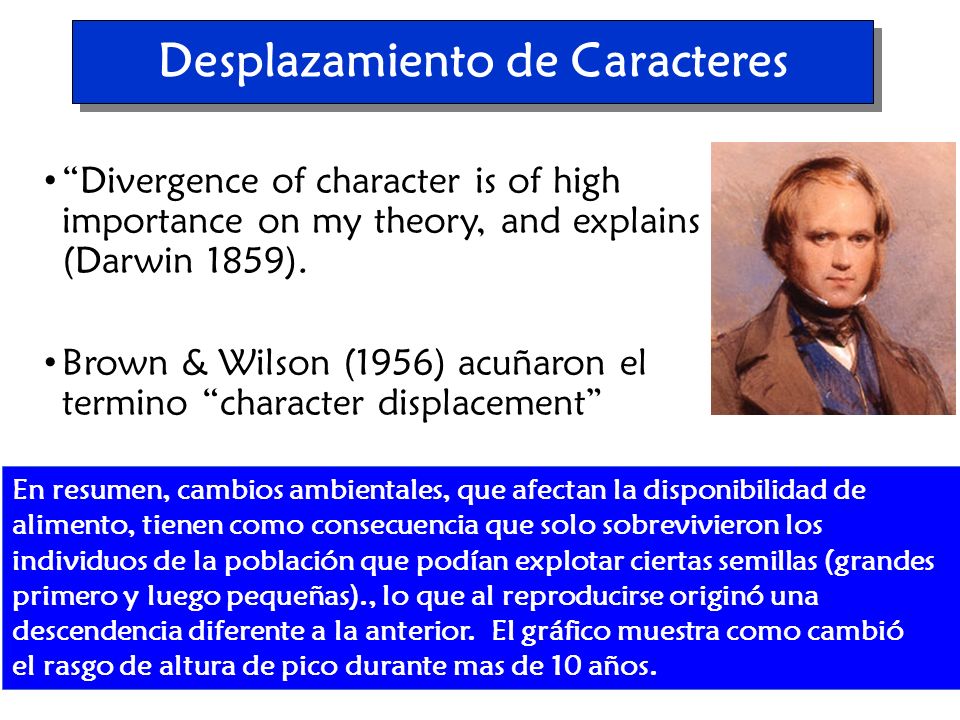 Desplazamiento de Caracteres

• “Divergence of character is of high importance on my theory, and explains (Darwin 1859).

• Brown & Wilson (1956) acuñaron el termino “character displacement”

En resumen, cambios ambientales, que afectan la disponibilidad de alimento, tienen como consecuencia que solo sobrevivieron los individuos de la población que podían explotar ciertas semillas (grandes primero y luego pequeñas)., lo que al reproducirse originó una descendencia diferente a la anterior. El gráfico muestra como cambió el rasgo de altura de pico durante mas de 10 años.